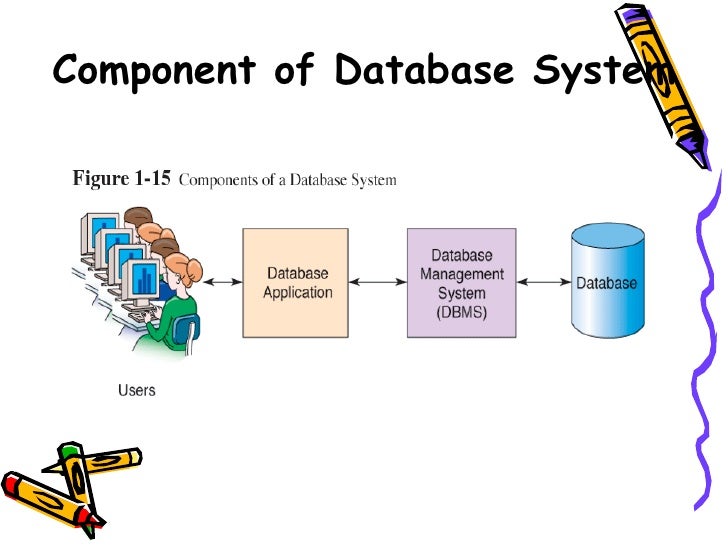 Component of Database System

Figure 1-15 Components of a Database System

Users

Database Application

Database Management System (DBMS)

Database